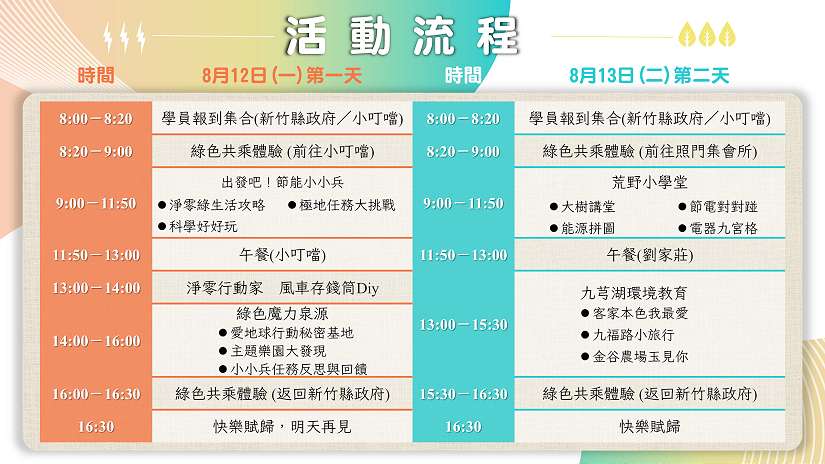 活動流程

| 時間 | 8月12日 (一) 第一天 |
|---|---|
| 8:00－8:20 | 學員報到集合(新竹縣政府／小叮噹) |
| 8:20－9:00 | 綠色共乘體驗 (前往小叮噹) |
| 9:00－11:50 | 出發吧！節能小小兵 ●淨零綠生活攻略 ●極地任務大挑戰 ●科學好好玩 |
| 11:50－13:00 | 午餐(小叮噹) |
| 13:00－14:00 | 淨零行動家 風車存錢筒Diy |
| 14:00－16:00 | 綠色魔力泉源 ●愛地球行動秘密基地 ●主題樂園大發現 ●小小兵任務反思與回饋 |
| 16:00－16:30 | 綠色共乘體驗 (返回新竹縣政府) |
| 16:30 | 快樂賦歸，明天再見 |

| 時間 | 8月13日 (二) 第二天 |
|---|---|
| 8:00－8:20 | 學員報到集合(新竹縣政府／小叮噹) |
| 8:20－9:00 | 綠色共乘體驗 (前往照門集會所) |
| 9:00－11:50 | 荒野小學堂 ●大樹講堂 ●節電對對碰 ●能源拼圖 ●電器九宮格 |
| 11:50－13:00 | 午餐(劉家莊) |
| 13:00－15:30 | 九芎湖環境教育 ●客家本色我最愛 ●九福路小旅行 ●金谷農場玉見你 |
| 15:30－16:30 | 綠色共乘體驗 (返回新竹縣政府) |
| 16:30 | 快樂賦歸 |